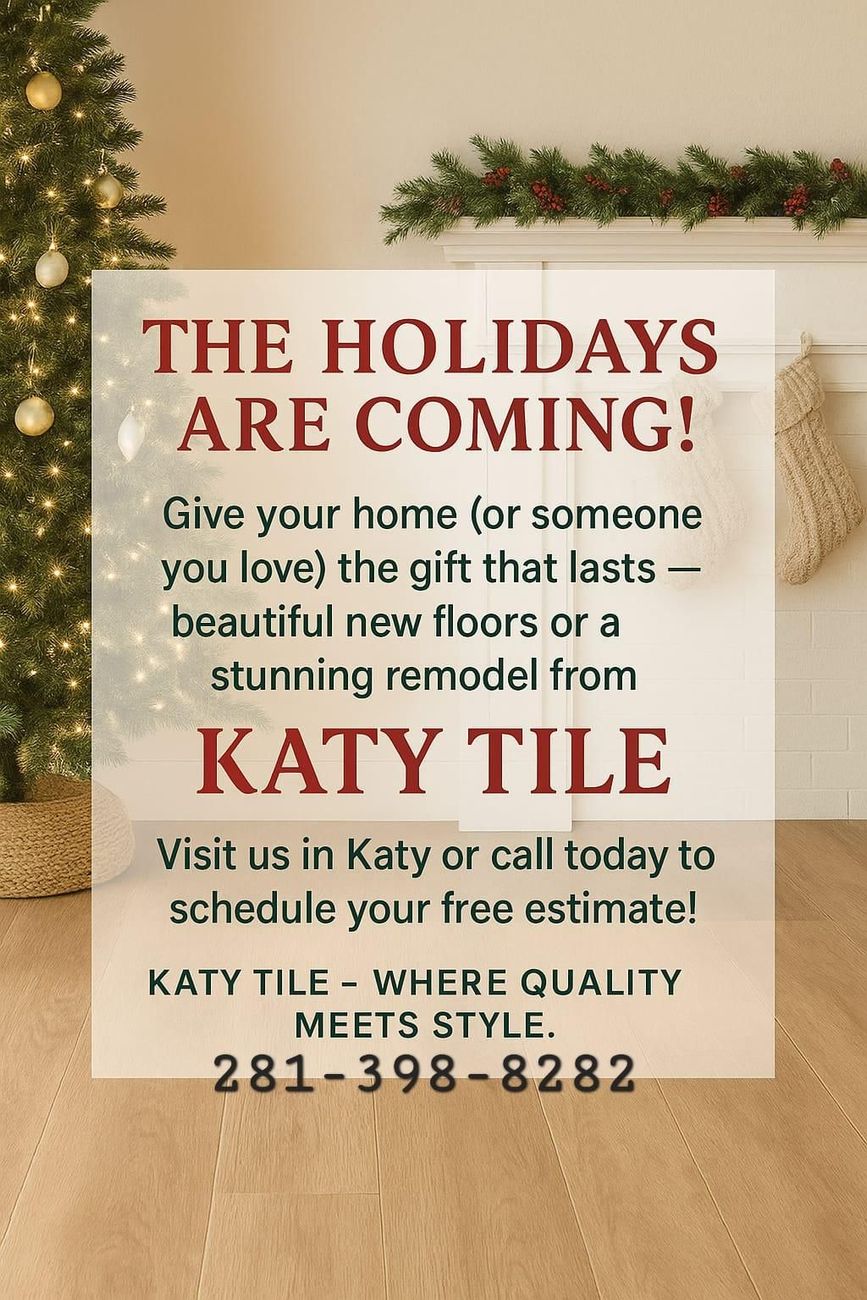 THE HOLIDAYS ARE COMING!

Give your home (or someone you love) the gift that lasts — beautiful new floors or a stunning remodel from

KATY TILE

Visit us in Katy or call today to schedule your free estimate!

KATY TILE – WHERE QUALITY MEETS STYLE.

281-398-8282